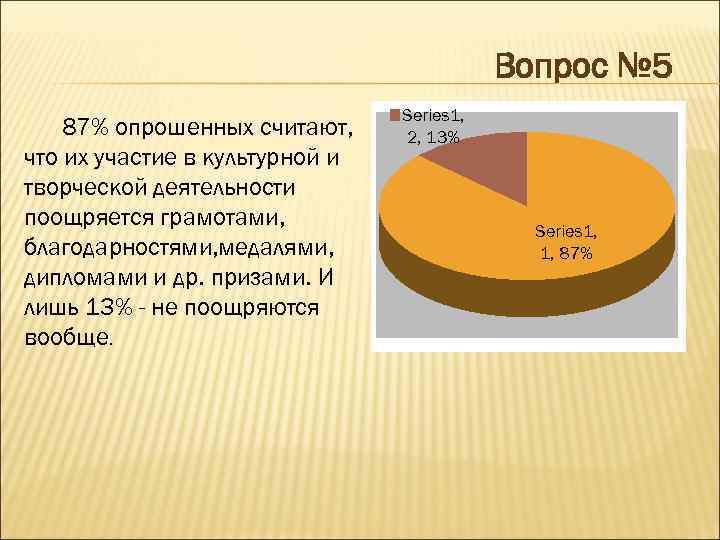 Вопрос №5

87% опрошенных считают, что их участие в культурной и творческой деятельности поощряется грамотами, благодарностями,медалями, дипломами и др. призами. И лишь 13% - не поощряются вообще.

Series1, 2, 13%

Series1, 1, 87%